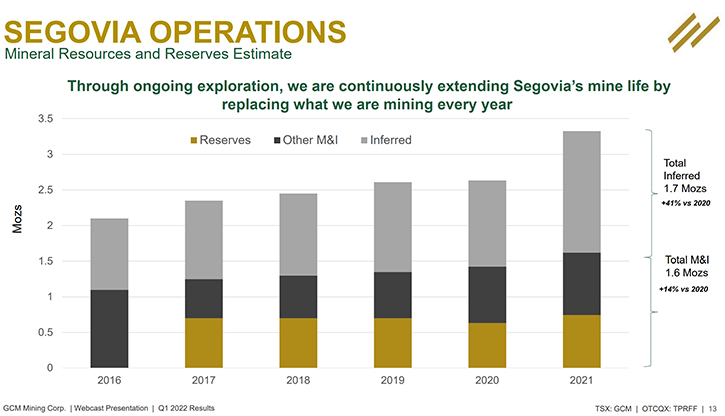 SEGOVIA OPERATIONS
Mineral Resources and Reserves Estimate

Through ongoing exploration, we are continuously extending Segovia's mine life by replacing what we are mining every year

Reserves Other M&I Inferred

Mozs

3.5
3
2.5
2
1.5
1
0.5
0

2016 2017 2018 2019 2020 2021

Total Inferred 1.7 Mozs
+41% vs 2020

Total M&I 1.6 Mozs
+14% vs 2020

GCM Mining Corp. | Webcast Presentation | Q1 2022 Results

TSX: GCM | OTCQX: TPRFF | 13